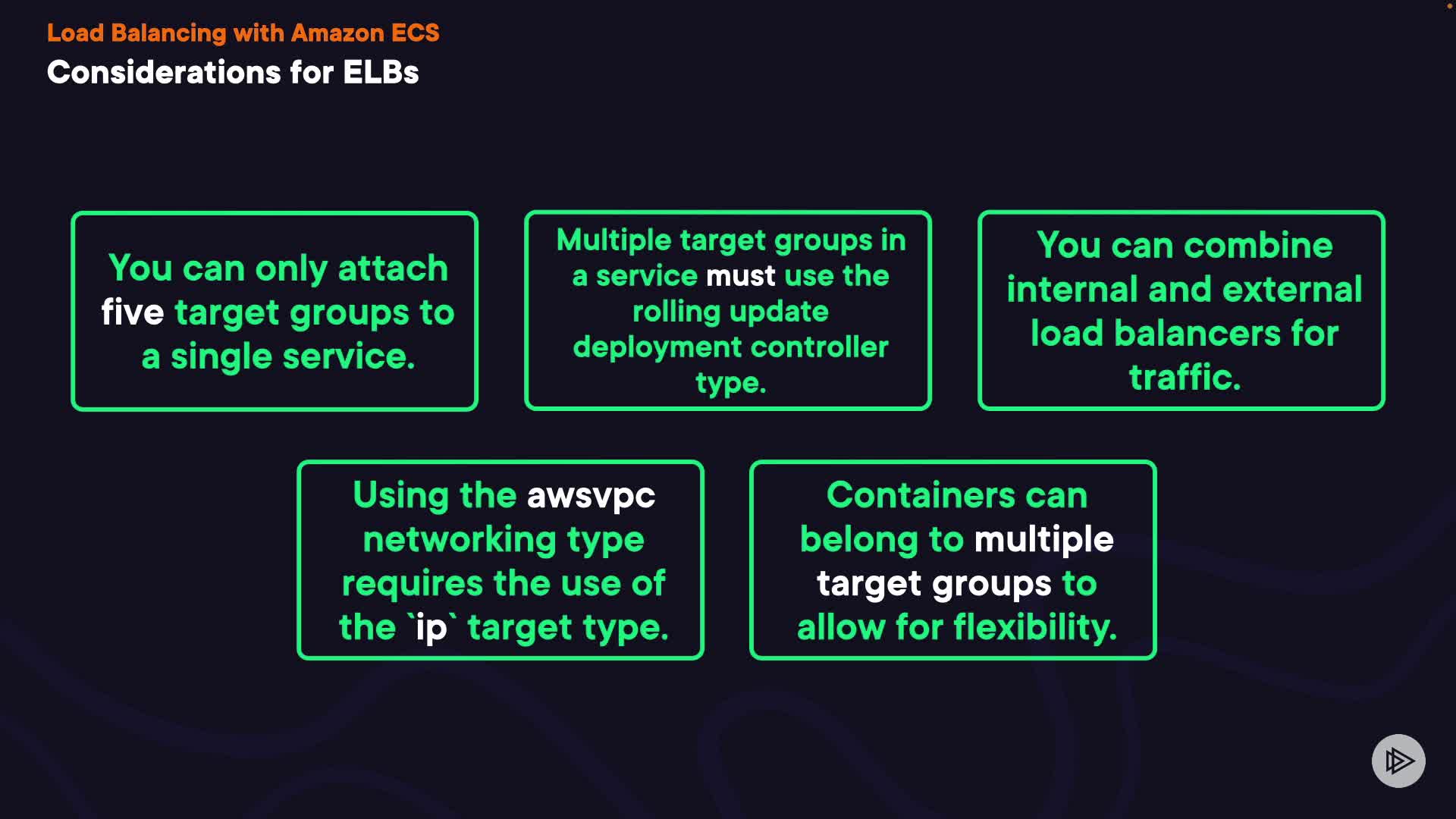 Load Balancing with Amazon ECS
Considerations for ELBs

You can only attach five target groups to a single service.

Multiple target groups in a service must use the rolling update deployment controller type.

You can combine internal and external load balancers for traffic.

Using the awsvpc networking type requires the use of the `ip` target type.

Containers can belong to multiple target groups to allow for flexibility.